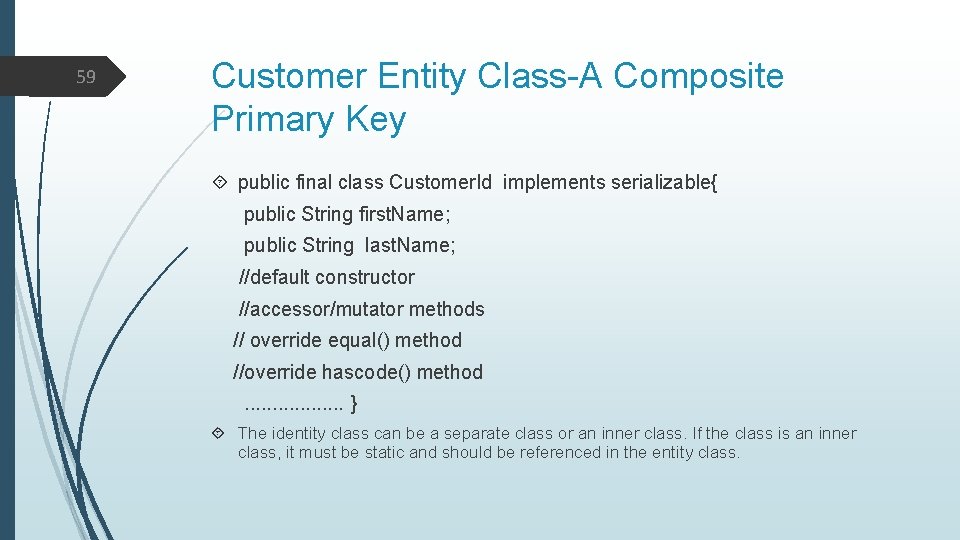 59

Customer Entity Class-A Composite Primary Key

public final class CustomerId implements serializable{
public String firstName;
public String lastName;
//default constructor
//accessor/mutator methods
// override equal() method
//override hascode() method
.................. }

The identity class can be a separate class or an inner class. If the class is an inner class, it must be static and should be referenced in the entity class.